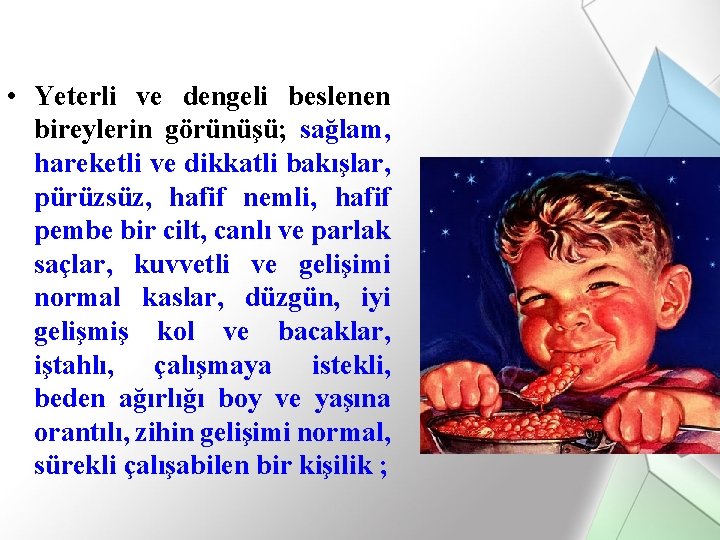 • Yeterli ve dengeli beslenen bireylerin görünüşü; sağlam, hareketli ve dikkatli bakışlar, pürüzsüz, hafif nemli, hafif pembe bir cilt, canlı ve parlak saçlar, kuvvetli ve gelişimi normal kaslar, düzgün, iyi gelişmiş kol ve bacaklar, iştahlı, çalışmaya istekli, beden ağırlığı boy ve yaşına orantılı, zihin gelişimi normal, sürekli çalışabilen bir kişilik ;